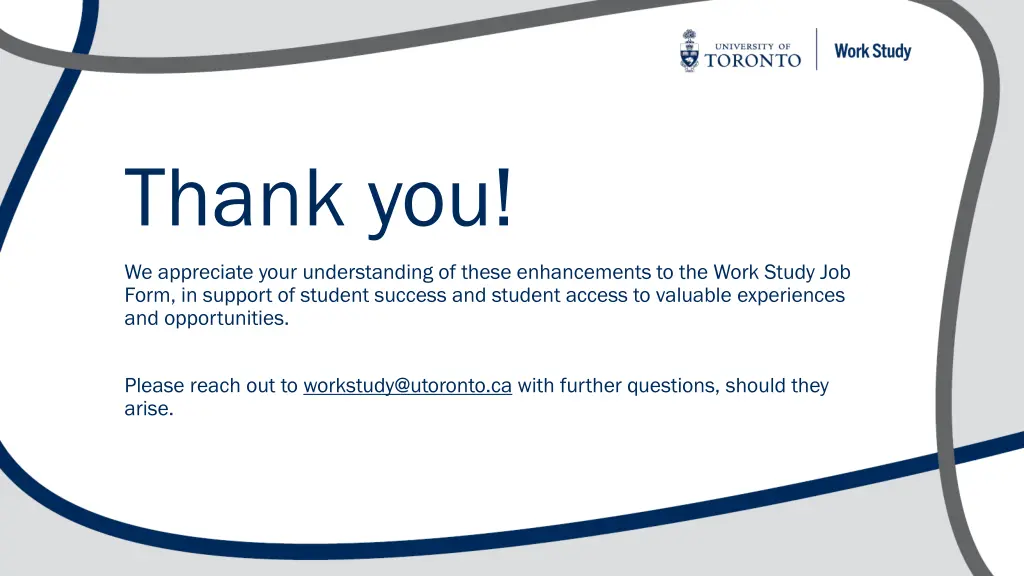 UNIVERSITY OF TORONTO

Work Study

Thank you!

We appreciate your understanding of these enhancements to the Work Study Job Form, in support of student success and student access to valuable experiences and opportunities.

Please reach out to workstudy@utoronto.ca with further questions, should they arise.